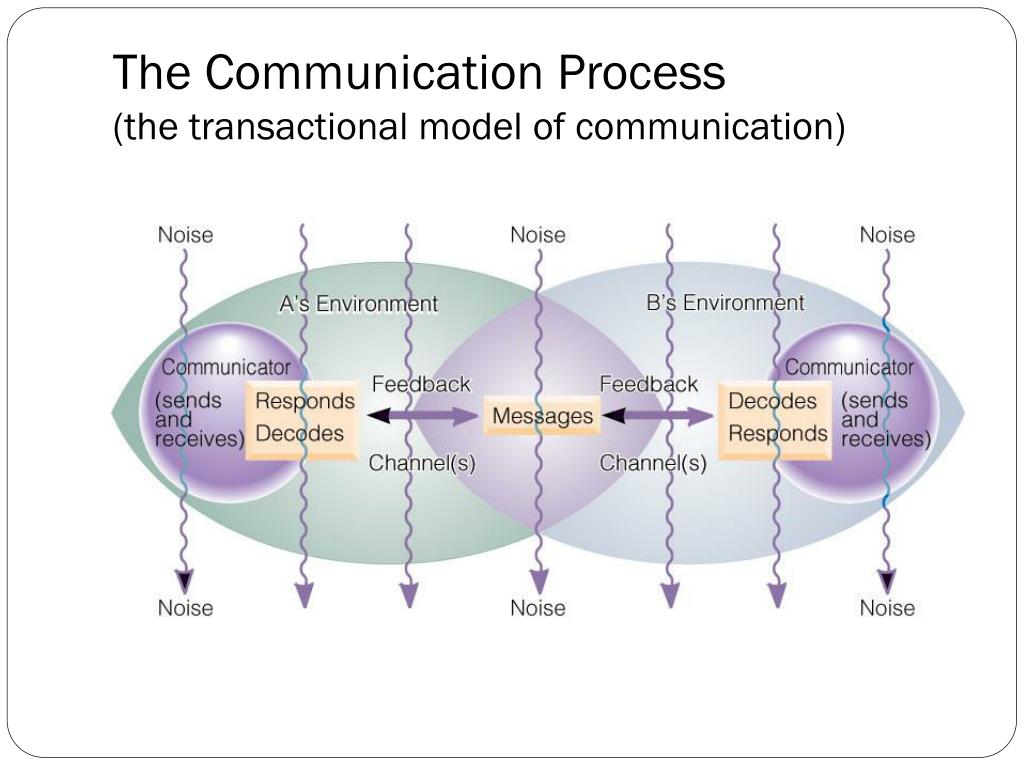 The Communication Process
(the transactional model of communication)

Noise
Noise
Noise

A's Environment
B's Environment

Communicator
(sends and receives)
Responds
Decodes

Feedback
Channel(s)

Messages

Feedback
Channel(s)

Decodes
Responds
Communicator
(sends and receives)

Noise
Noise
Noise